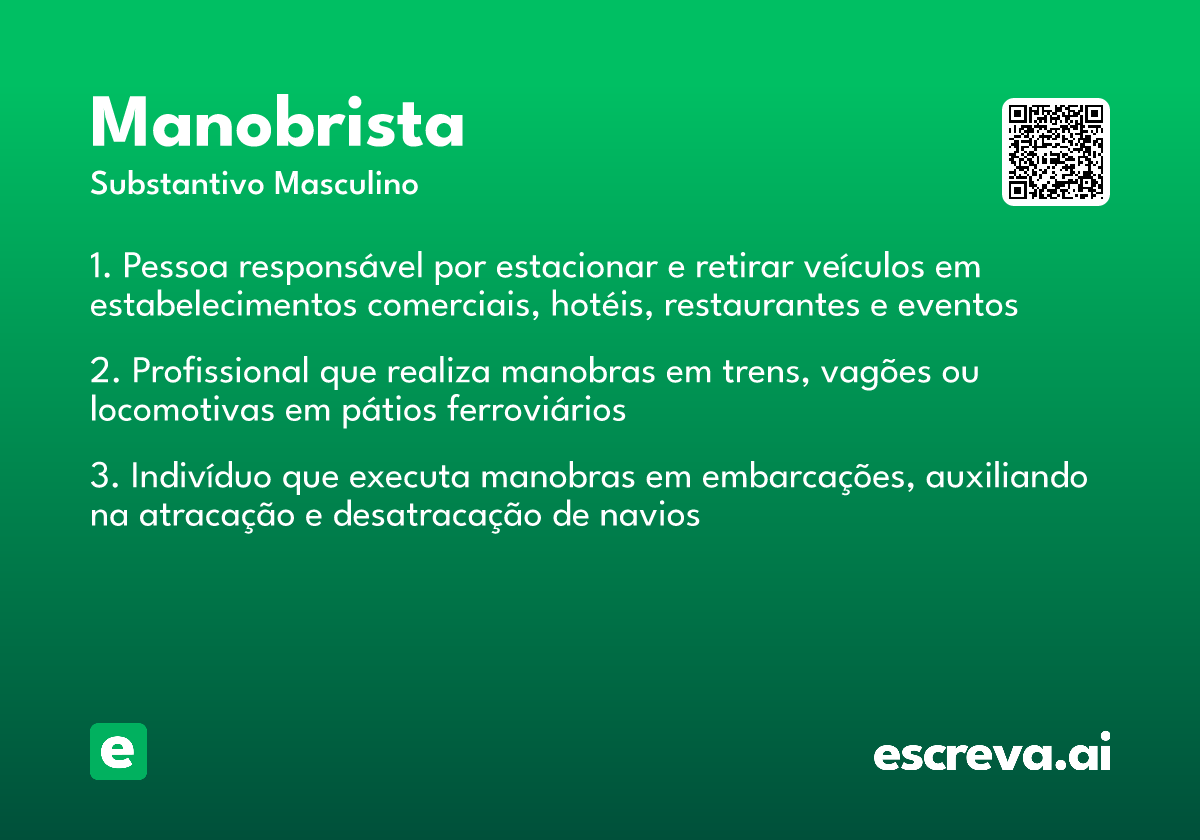 Manobrista

Substantivo Masculino

1. Pessoa responsável por estacionar e retirar veículos em estabelecimentos comerciais, hotéis, restaurantes e eventos

2. Profissional que realiza manobras em trens, vagões ou locomotivas em pátios ferroviários

3. Indivíduo que executa manobras em embarcações, auxiliando na atracação e desatracação de navios

e

escreva.ai